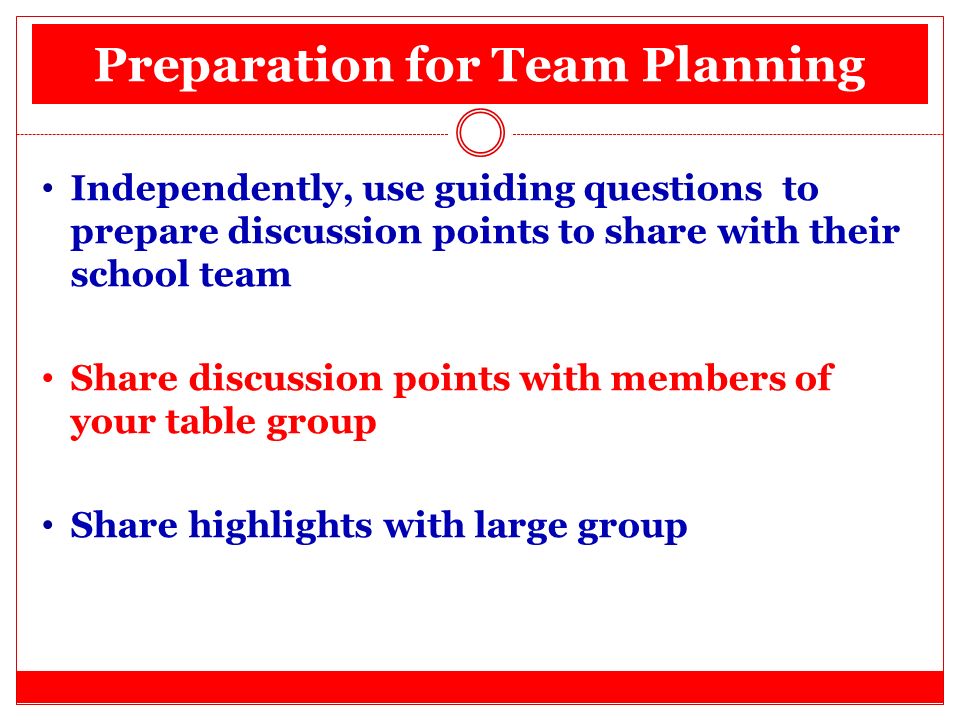 Preparation for Team Planning

• Independently, use guiding questions to prepare discussion points to share with their school team

• Share discussion points with members of your table group

• Share highlights with large group